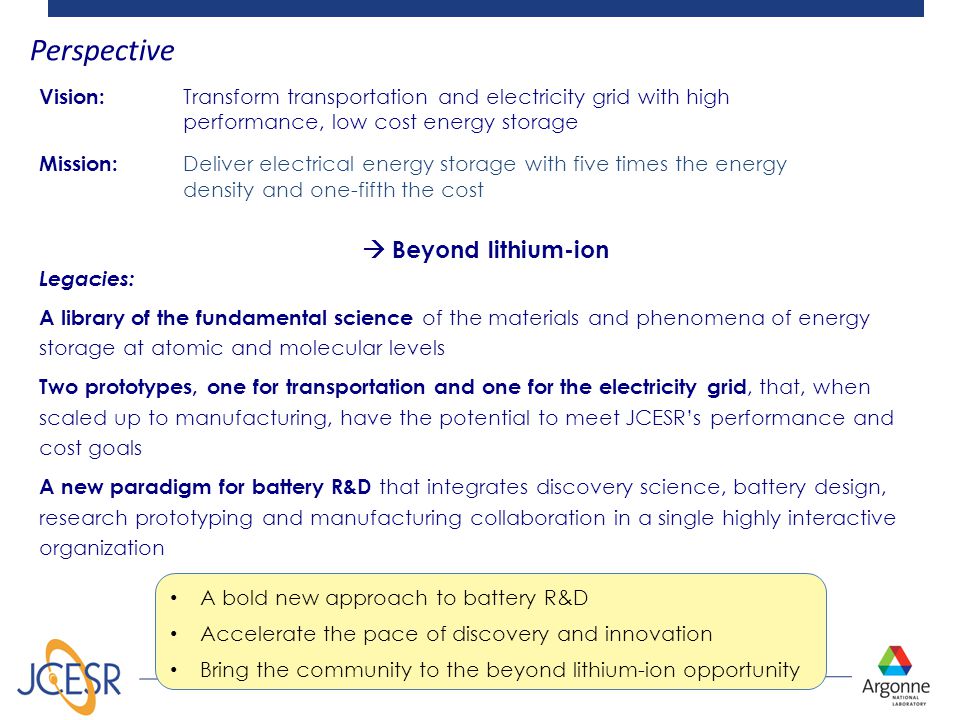 Perspective

Vision: Transform transportation and electricity grid with high performance, low cost energy storage

Mission: Deliver electrical energy storage with five times the energy density and one-fifth the cost

→ Beyond lithium-ion

Legacies:

A library of the fundamental science of the materials and phenomena of energy storage at atomic and molecular levels

Two prototypes, one for transportation and one for the electricity grid, that, when scaled up to manufacturing, have the potential to meet JCESR's performance and cost goals

A new paradigm for battery R&D that integrates discovery science, battery design, research prototyping and manufacturing collaboration in a single highly interactive organization

• A bold new approach to battery R&D
• Accelerate the pace of discovery and innovation
• Bring the community to the beyond lithium-ion opportunity

JCESR

Argonne NATIONAL LABORATORY